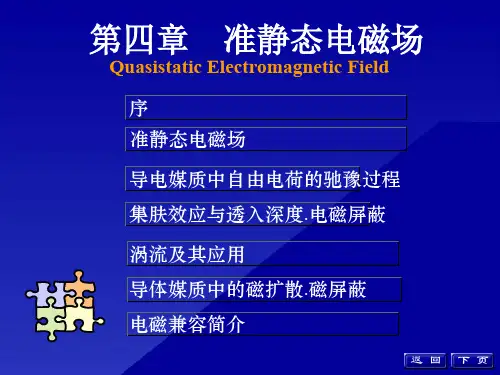 第四章　准静态电磁场
Quasistatic Electromagnetic Field

序

准静态电磁场

导电媒质中自由电荷的驰豫过程

集肤效应与透入深度.电磁屏蔽

涡流及其应用

导体媒质中的磁扩散.磁屏蔽

电磁兼容简介

返回　下页